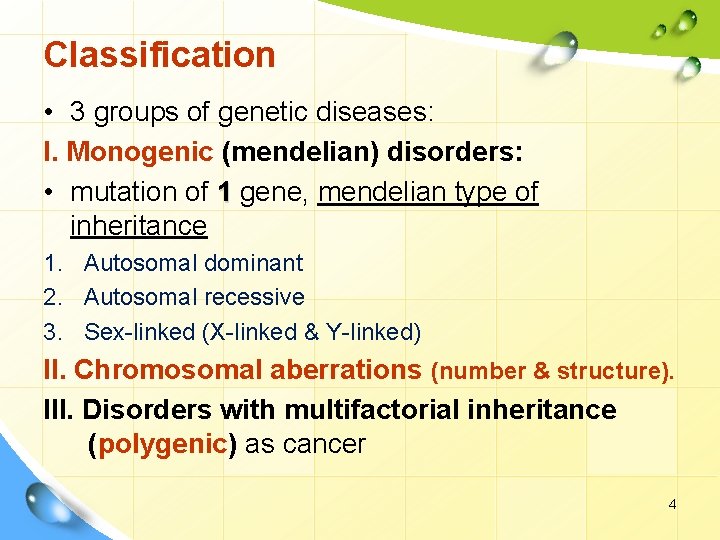 Classification

• 3 groups of genetic diseases:

I. Monogenic (mendelian) disorders:

• mutation of 1 gene, mendelian type of inheritance

1. Autosomal dominant
2. Autosomal recessive
3. Sex-linked (X-linked & Y-linked)

II. Chromosomal aberrations (number & structure).

III. Disorders with multifactorial inheritance (polygenic) as cancer

4